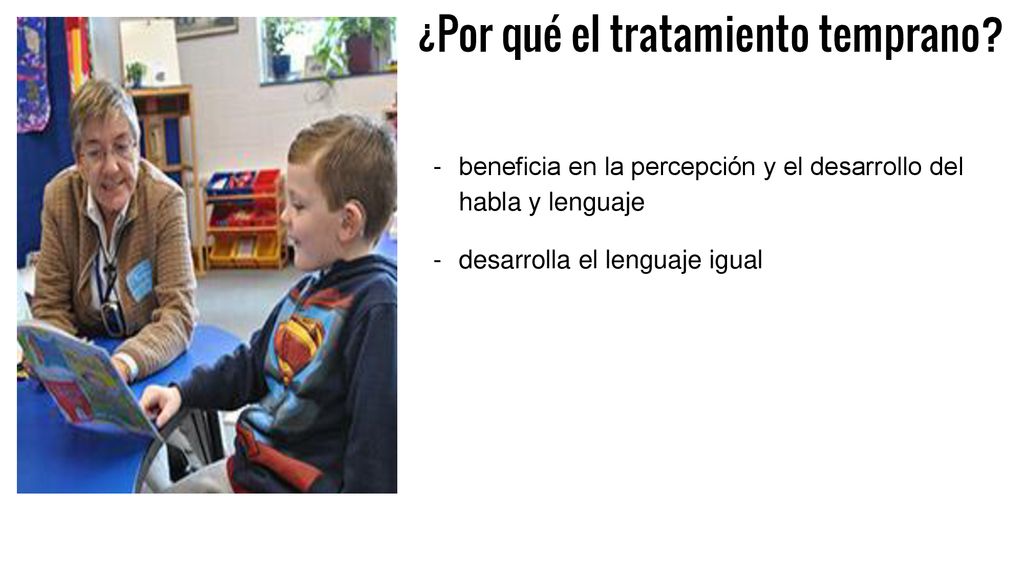 ¿Por qué el tratamiento temprano?

- beneficia en la percepción y el desarrollo del habla y lenguaje

- desarrolla el lenguaje igual